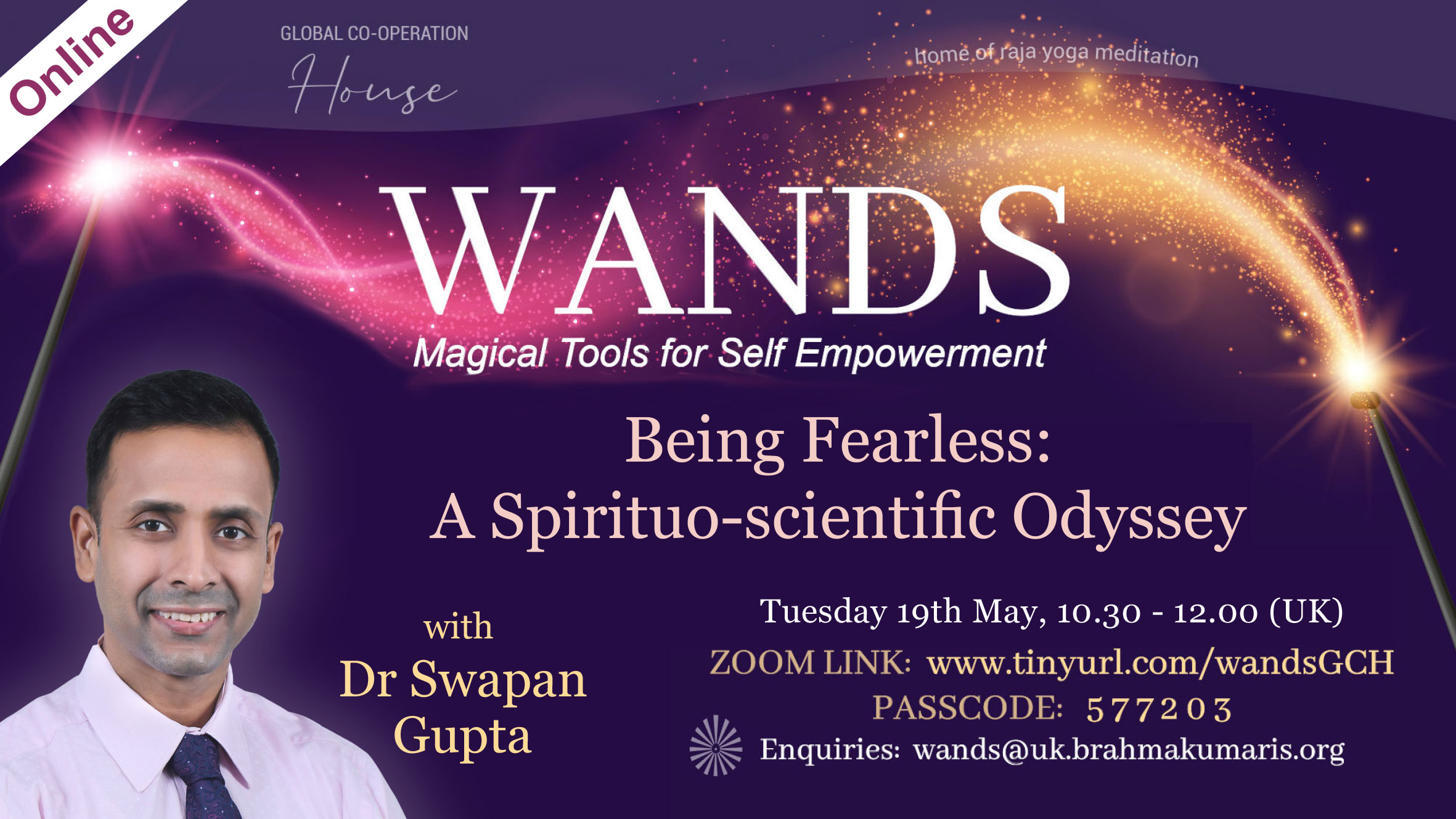 Online

GLOBAL CO-OPERATION
House

home of raja yoga meditation

WANDS
Magical Tools for Self Empowerment

Being Fearless:
A Spirituo-scientific Odyssey

with
Dr Swapan Gupta

Tuesday 19th May, 10.30 - 12.00 (UK)
ZOOM LINK: www.tinyurl.com/wandsGCH
PASSCODE: 577203
Enquiries: wands@uk.brahmakumaris.org